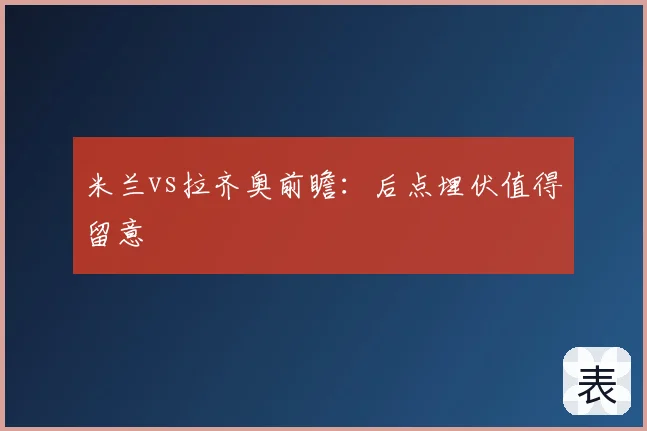 米兰VS拉齐奥前瞻：后点埋伏值得留意

表